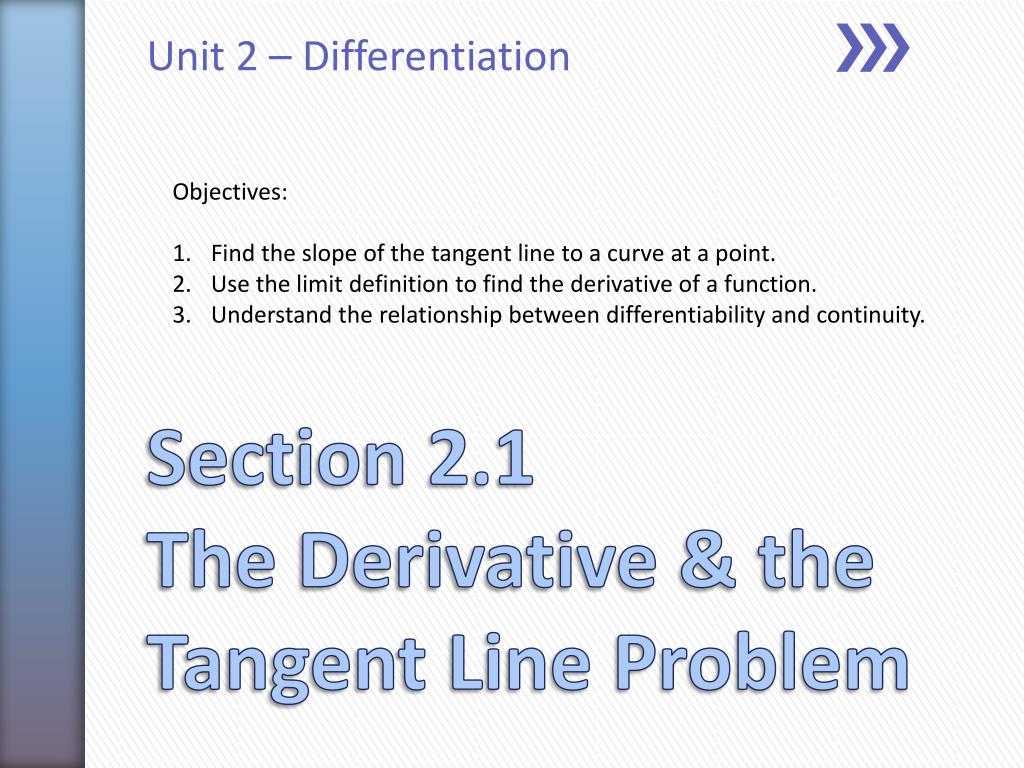 Unit 2 – Differentiation

Objectives:

1. Find the slope of the tangent line to a curve at a point.
2. Use the limit definition to find the derivative of a function.
3. Understand the relationship between differentiability and continuity.

Section 2.1
The Derivative & the Tangent Line Problem